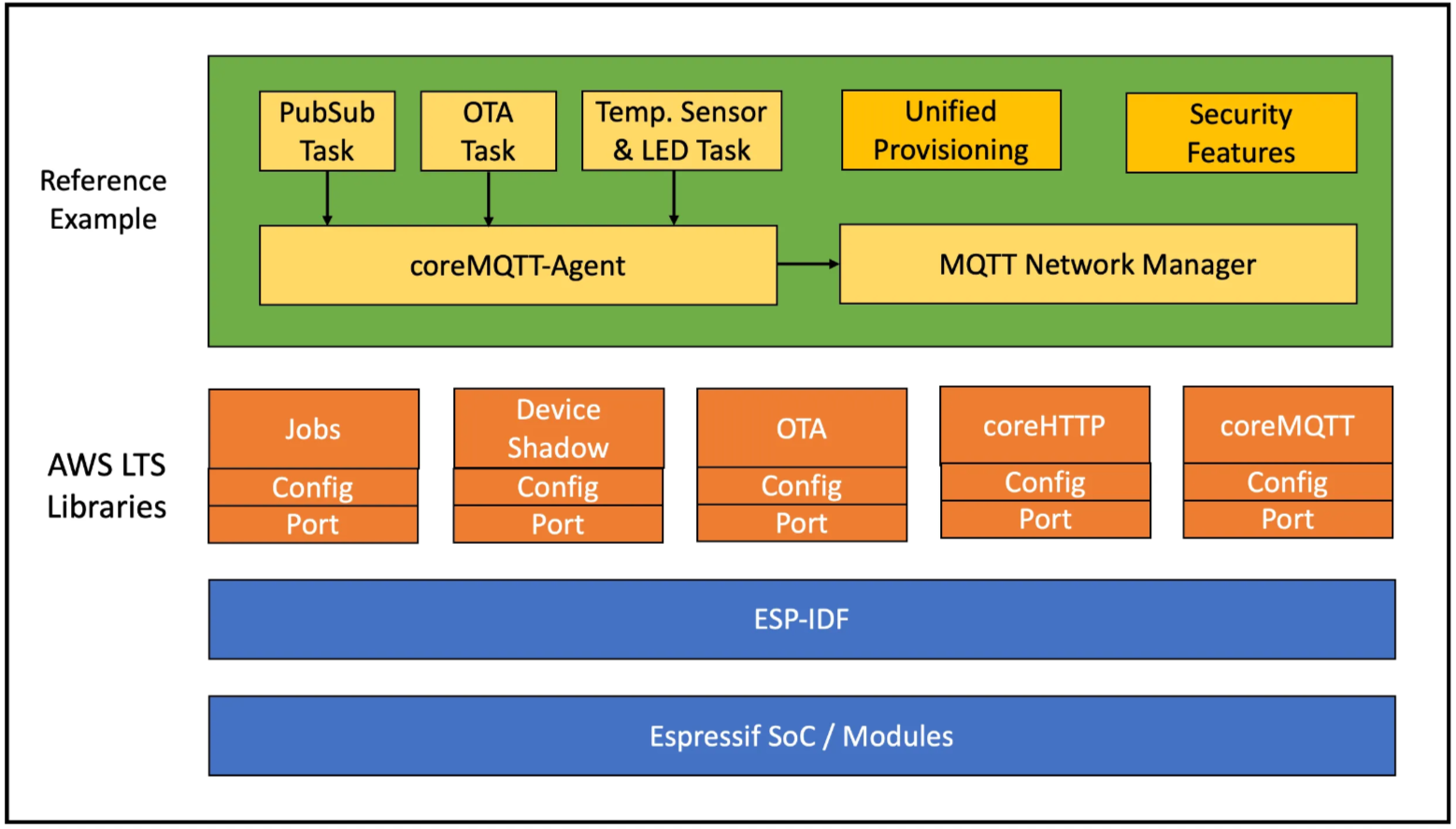 Reference Example

PubSub Task

OTA Task

Temp. Sensor & LED Task

Unified Provisioning

Security Features

coreMQTT-Agent

MQTT Network Manager

AWS LTS Libraries

Jobs
Config
Port

Device Shadow
Config
Port

OTA
Config
Port

coreHTTP
Config
Port

coreMQTT
Config
Port

ESP-IDF

Espressif SoC / Modules